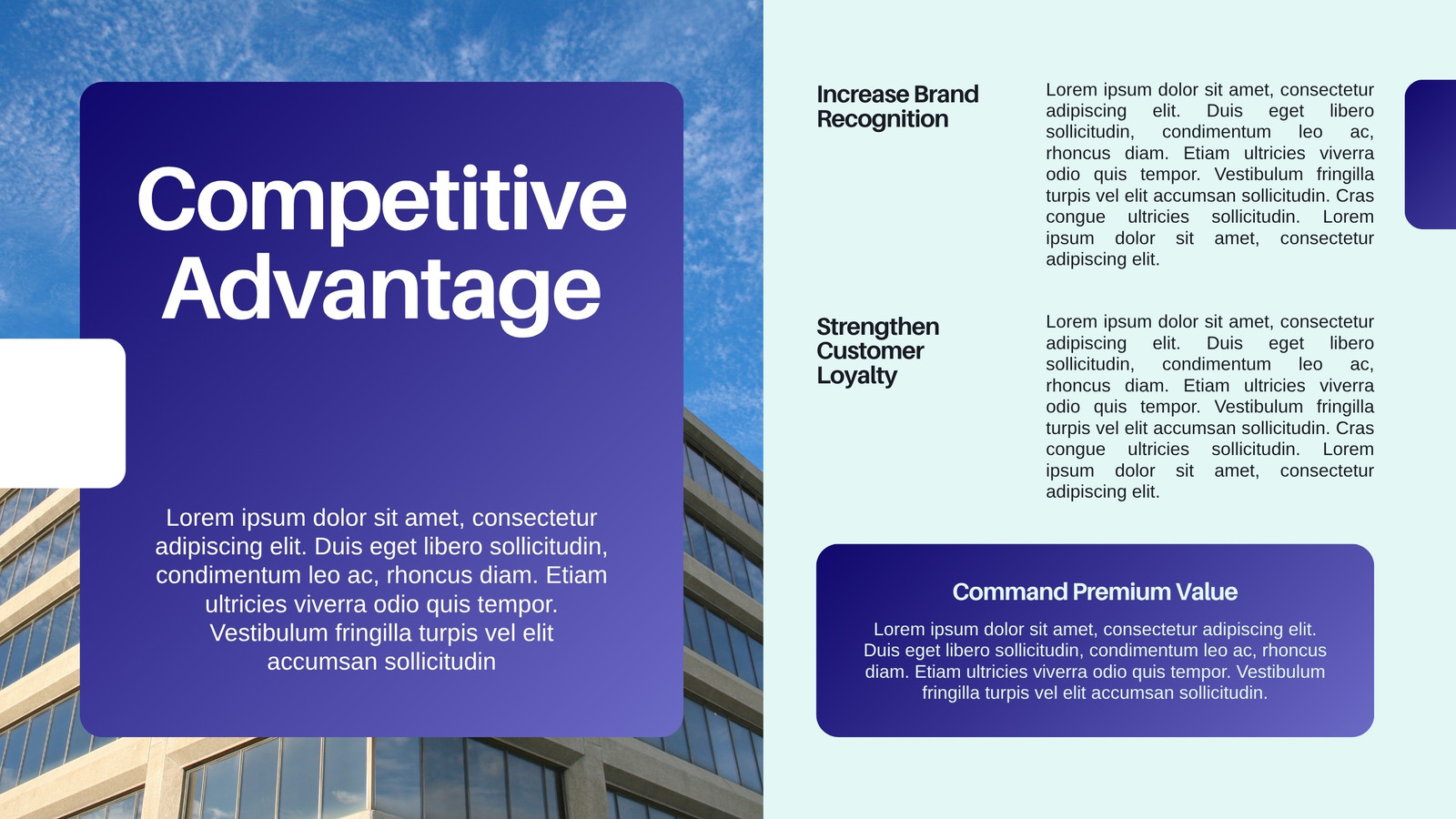 Competitive Advantage

Lorem ipsum dolor sit amet, consectetur adipiscing elit. Duis eget libero sollicitudin, condimentum leo ac, rhoncus diam. Etiam ultricies viverra odio quis tempor. Vestibulum fringilla turpis vel elit accumsan sollicitudin

Increase Brand Recognition

Lorem ipsum dolor sit amet, consectetur adipiscing elit. Duis eget libero sollicitudin, condimentum leo ac, rhoncus diam. Etiam ultricies viverra odio quis tempor. Vestibulum fringilla turpis vel elit accumsan sollicitudin. Cras congue ultricies sollicitudin. Lorem ipsum dolor sit amet, consectetur adipiscing elit.

Strengthen Customer Loyalty

Lorem ipsum dolor sit amet, consectetur adipiscing elit. Duis eget libero sollicitudin, condimentum leo ac, rhoncus diam. Etiam ultricies viverra odio quis tempor. Vestibulum fringilla turpis vel elit accumsan sollicitudin. Cras congue ultricies sollicitudin. Lorem ipsum dolor sit amet, consectetur adipiscing elit.

Command Premium Value

Lorem ipsum dolor sit amet, consectetur adipiscing elit. Duis eget libero sollicitudin, condimentum leo ac, rhoncus diam. Etiam ultricies viverra odio quis tempor. Vestibulum fringilla turpis vel elit accumsan sollicitudin.